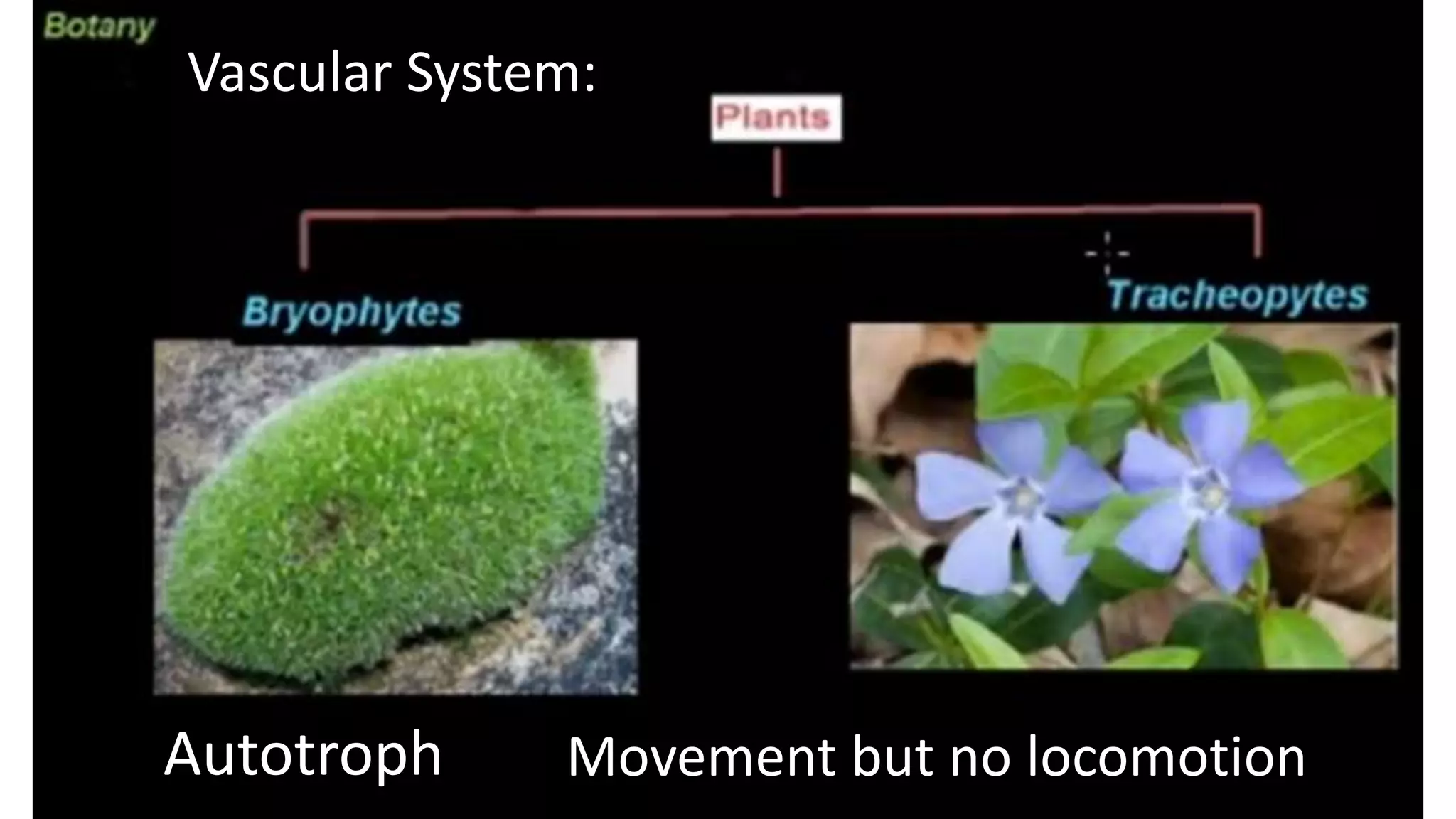 Botany

Vascular System:

Plants

Bryophytes

Tracheopytes

Autotroph

Movement but no locomotion